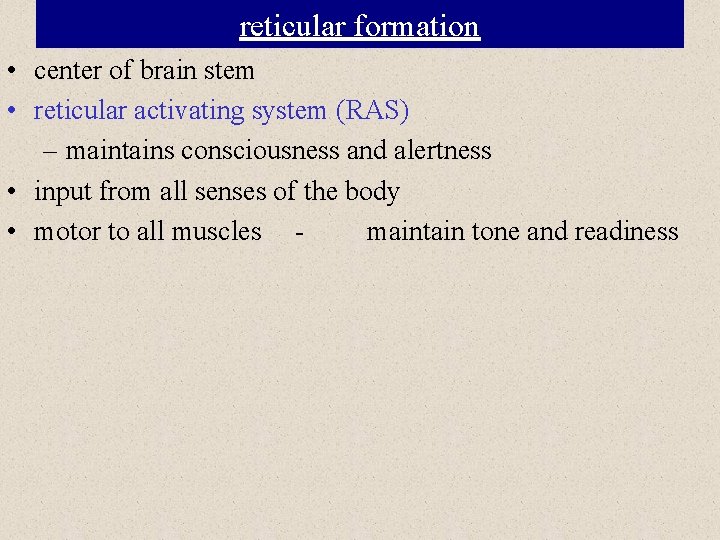 reticular formation

• center of brain stem
• reticular activating system (RAS)
– maintains consciousness and alertness
• input from all senses of the body
• motor to all muscles - maintain tone and readiness